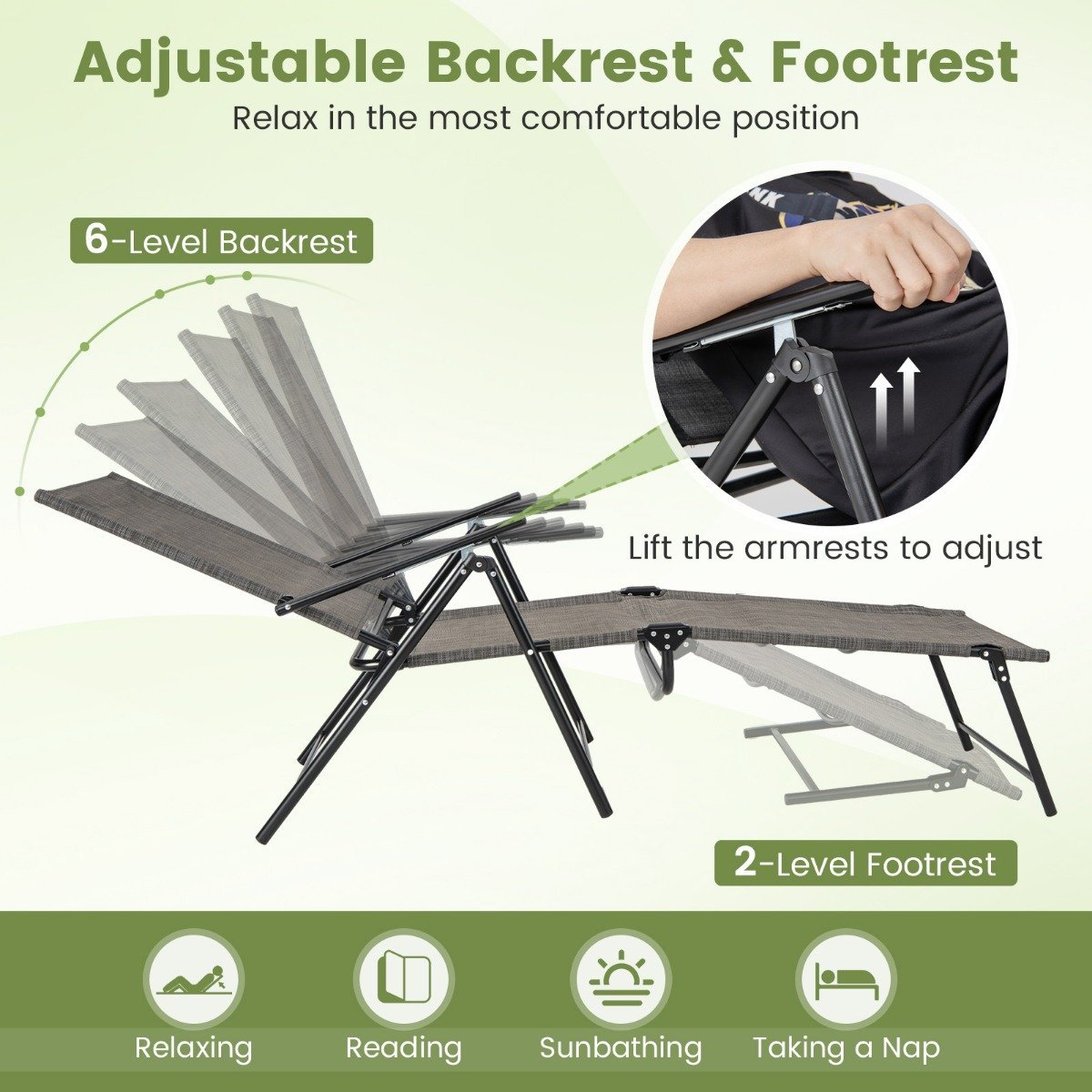 Adjustable Backrest & Footrest

Relax in the most comfortable position

6-Level Backrest

Lift the armrests to adjust

2-Level Footrest

Relaxing

Reading

Sunbathing

Taking a Nap